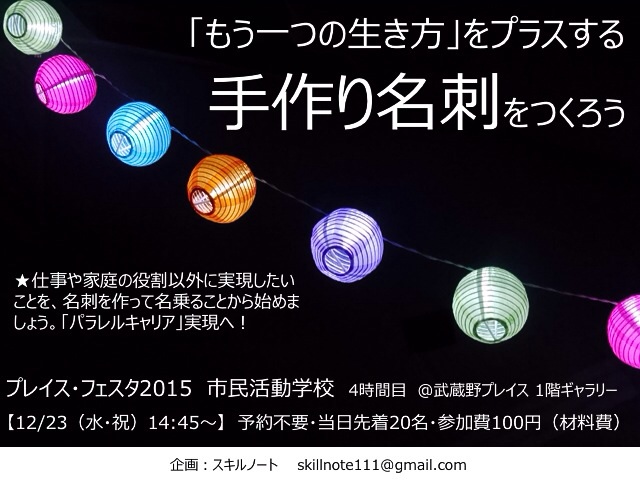 「もう一つの生き方」をプラスする
手作り名刺をつくろう

★仕事や家庭の役割以外に実現したいことを、名刺を作って名乗ることから始めましょう。「パラレルキャリア」実現へ！

プレイス・フェスタ2015　市民活動学校　4時間目　@武蔵野プレイス 1階ギャラリー
【12/23（水・祝）14:45～】 予約不要・当日先着20名・参加費100円（材料費）

企画：スキルノート　skillnote111@gmail.com